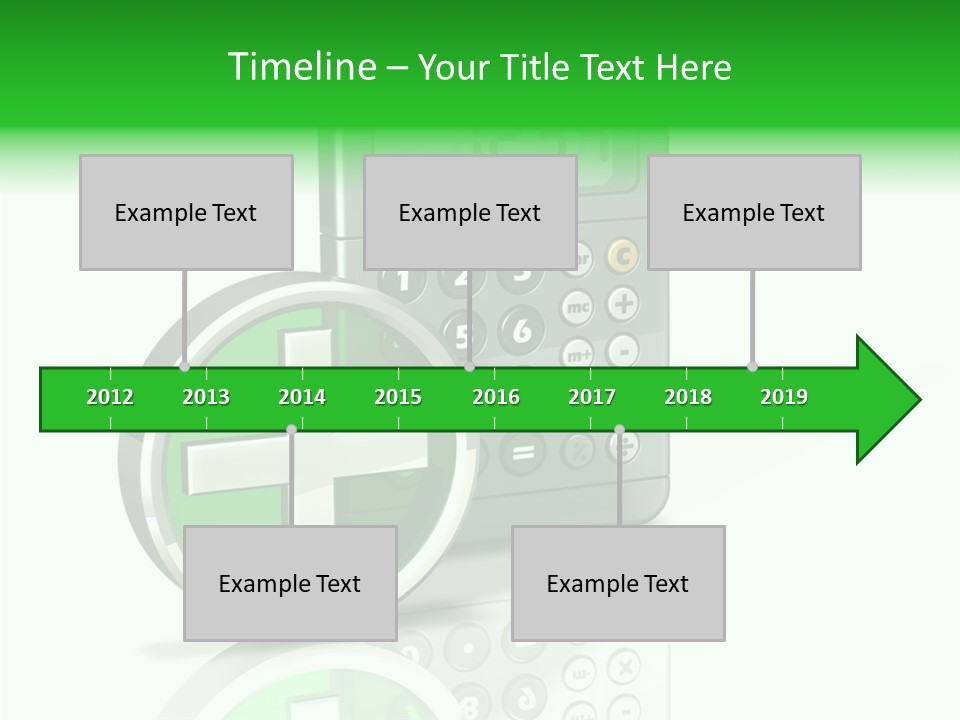 Timeline – Your Title Text Here

Example Text

Example Text

Example Text

2012 2013 2014 2015 2016 2017 2018 2019

Example Text

Example Text